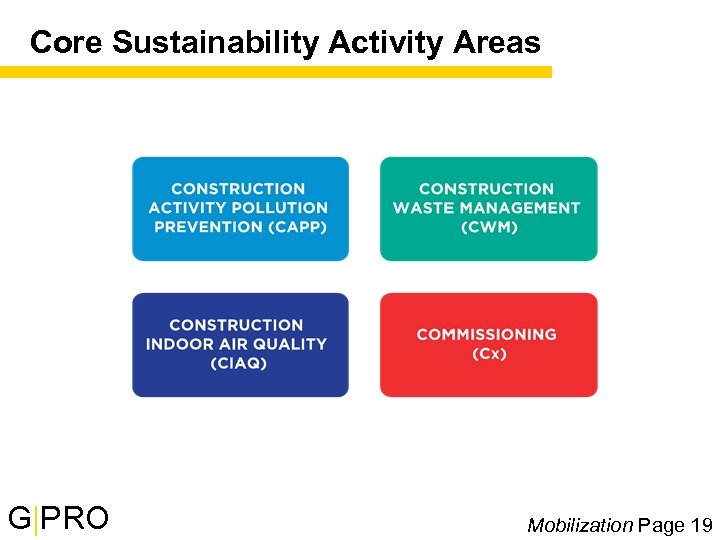 Core Sustainability Activity Areas

CONSTRUCTION ACTIVITY POLLUTION PREVENTION (CAPP)

CONSTRUCTION WASTE MANAGEMENT (CWM)

CONSTRUCTION INDOOR AIR QUALITY (CIAQ)

COMMISSIONING (Cx)

G|PRO

Mobilization Page 19